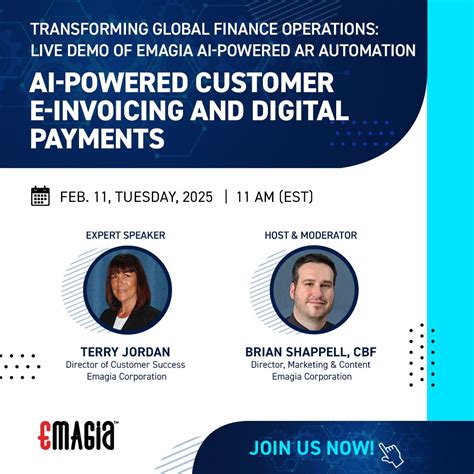 TRANSFORMING GLOBAL FINANCE OPERATIONS: LIVE DEMO OF EMAGIA AI-POWERED AR AUTOMATION

AI-POWERED CUSTOMER E-INVOICING AND DIGITAL PAYMENTS

FEB. 11, TUESDAY, 2025 | 11 AM (EST)

EXPERT SPEAKER

TERRY JORDAN
Director of Customer Success
Emagia Corporation

HOST & MODERATOR

BRIAN SHAPPELL, CBF
Director, Marketing & Content
Emagia Corporation

EMAGIA™

JOIN US NOW!